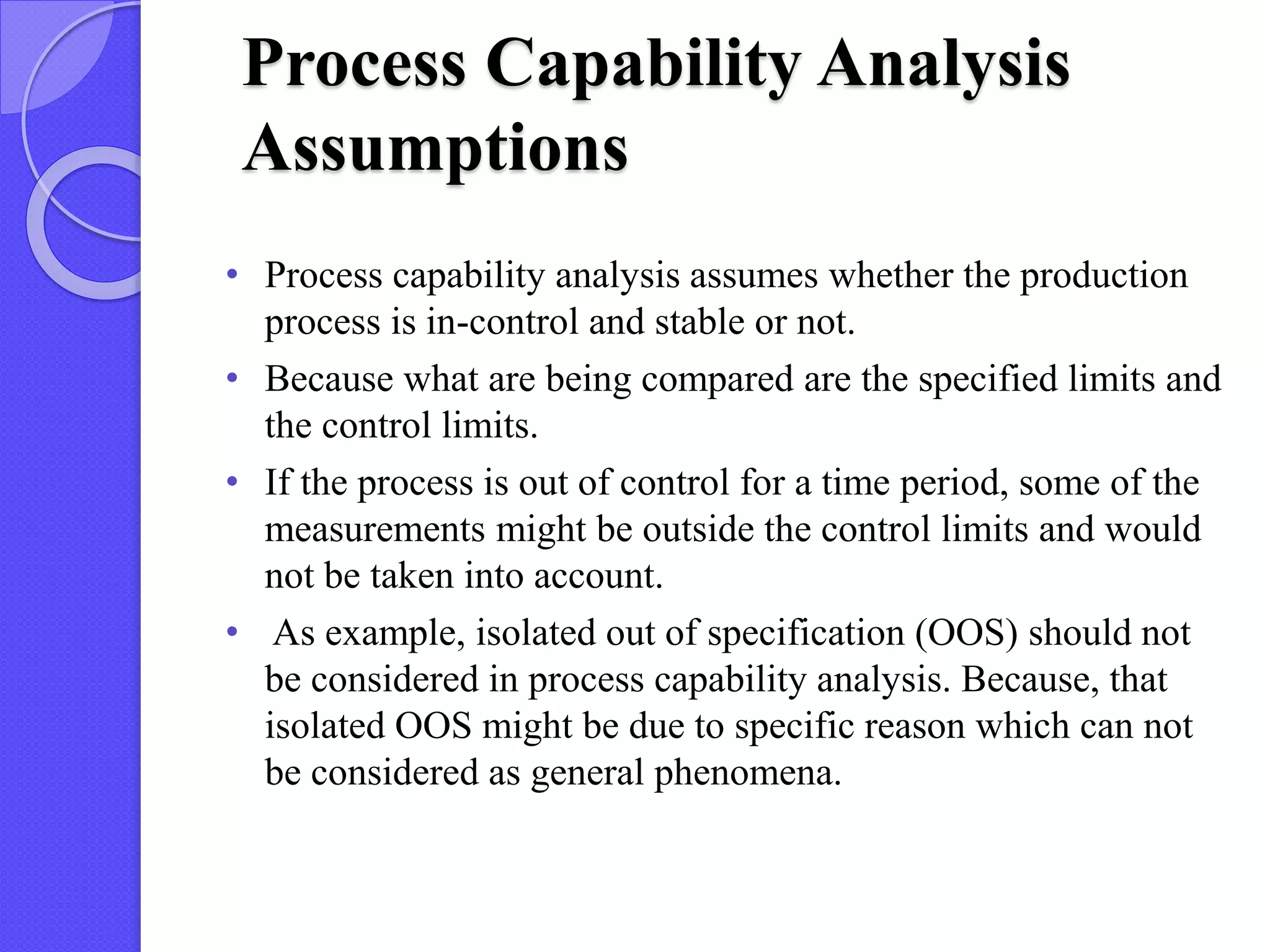 Process Capability Analysis Assumptions

• Process capability analysis assumes whether the production process is in-control and stable or not.

• Because what are being compared are the specified limits and the control limits.

• If the process is out of control for a time period, some of the measurements might be outside the control limits and would not be taken into account.

• As example, isolated out of specification (OOS) should not be considered in process capability analysis. Because, that isolated OOS might be due to specific reason which can not be considered as general phenomena.